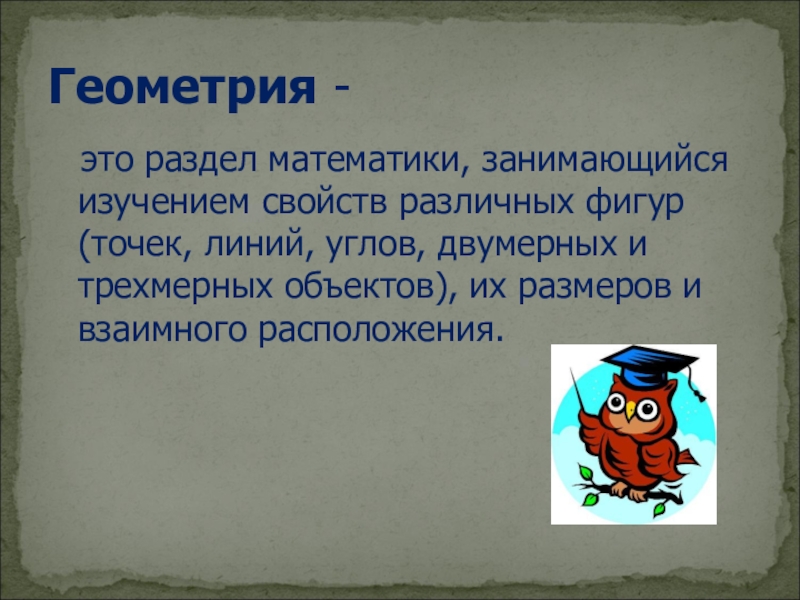 Геометрия -

это раздел математики, занимающийся изучением свойств различных фигур (точек, линий, углов, двумерных и трехмерных объектов), их размеров и взаимного расположения.